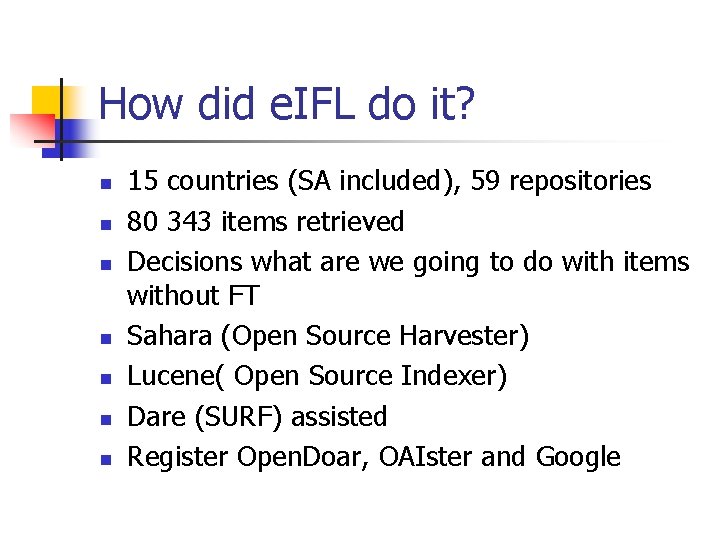 How did eIFL do it?

- 15 countries (SA included), 59 repositories
- 80 343 items retrieved
- Decisions what are we going to do with items without FT
- Sahara (Open Source Harvester)
- Lucene( Open Source Indexer)
- Dare (SURF) assisted
- Register OpenDoar, OAIster and Google